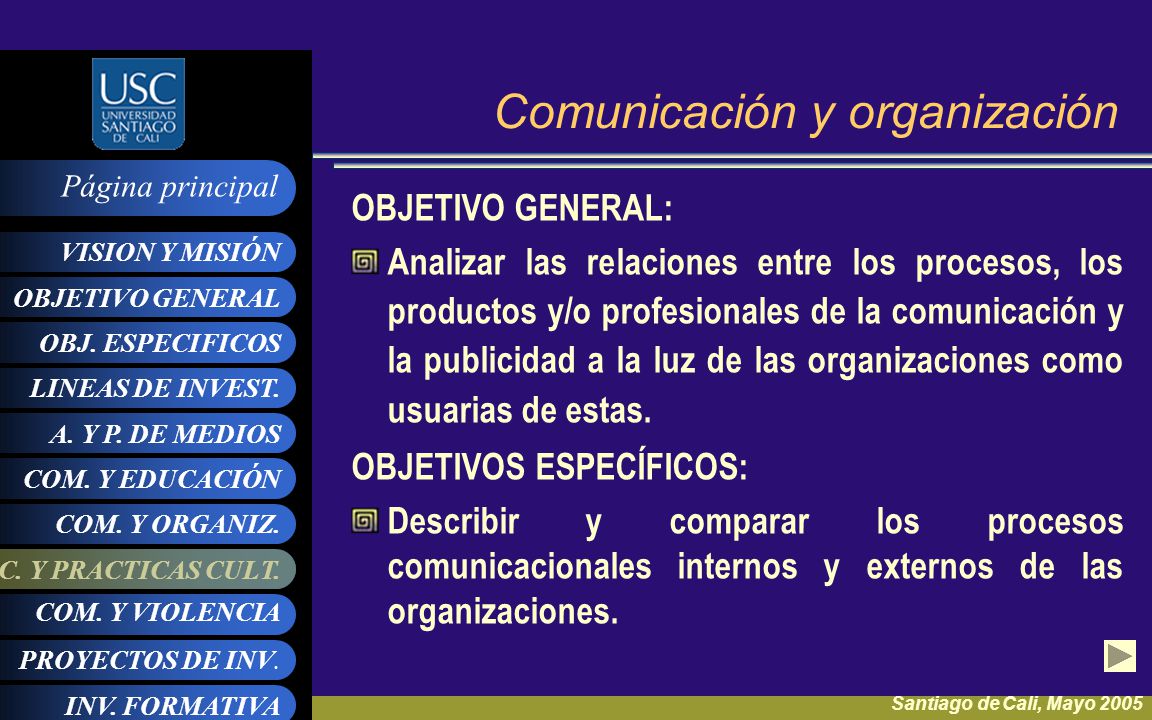 USC
UNIVERSIDAD SANTIAGO DE CALI

Página principal

VISION Y MISIÓN

OBJETIVO GENERAL

OBJ. ESPECIFICOS

LINEAS DE INVEST.

A. Y P. DE MEDIOS

COM. Y EDUCACIÓN

COM. Y ORGANIZ.

C. Y PRACTICAS CULT.

COM. Y VIOLENCIA

PROYECTOS DE INV.

INV. FORMATIVA

Comunicación y organización

OBJETIVO GENERAL:

Analizar las relaciones entre los procesos, los productos y/o profesionales de la comunicación y la publicidad a la luz de las organizaciones como usuarias de estas.

OBJETIVOS ESPECÍFICOS:

Describir y comparar los procesos comunicacionales internos y externos de las organizaciones.

Santiago de Cali, Mayo 2005